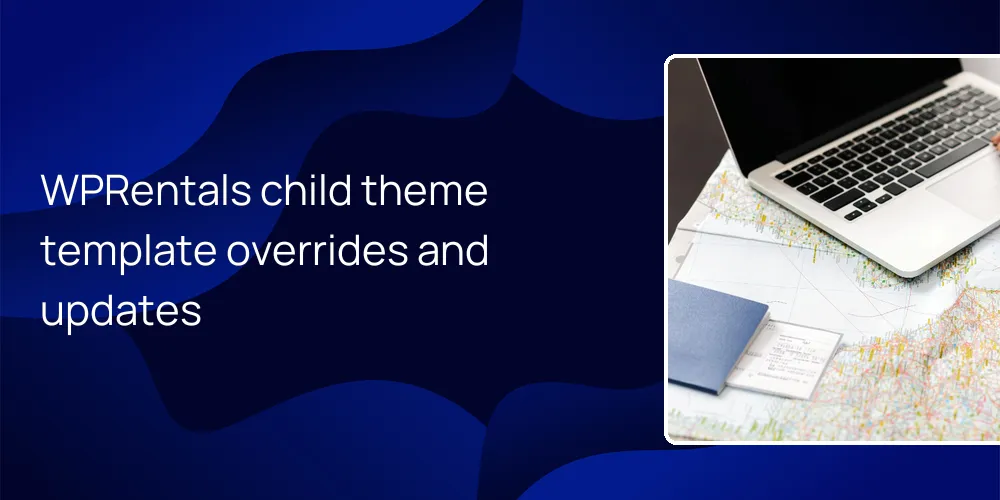 WPRentals child theme template overrides and updates